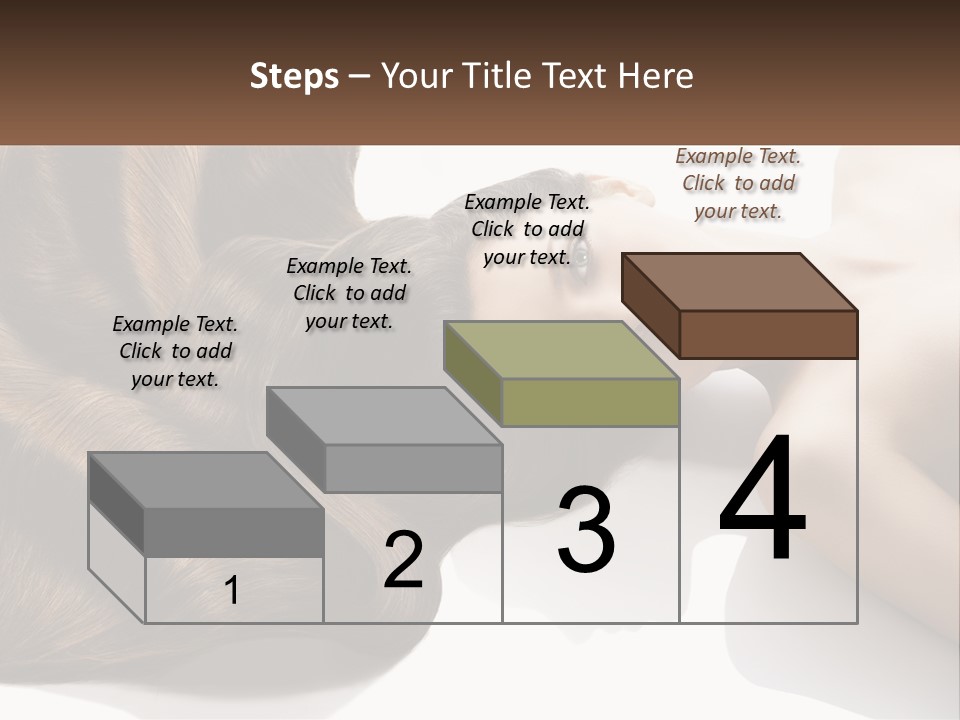 Steps – Your Title Text Here

Example Text. Click to add your text.

Example Text. Click to add your text.

Example Text. Click to add your text.

Example Text. Click to add your text.

1

2

3

4